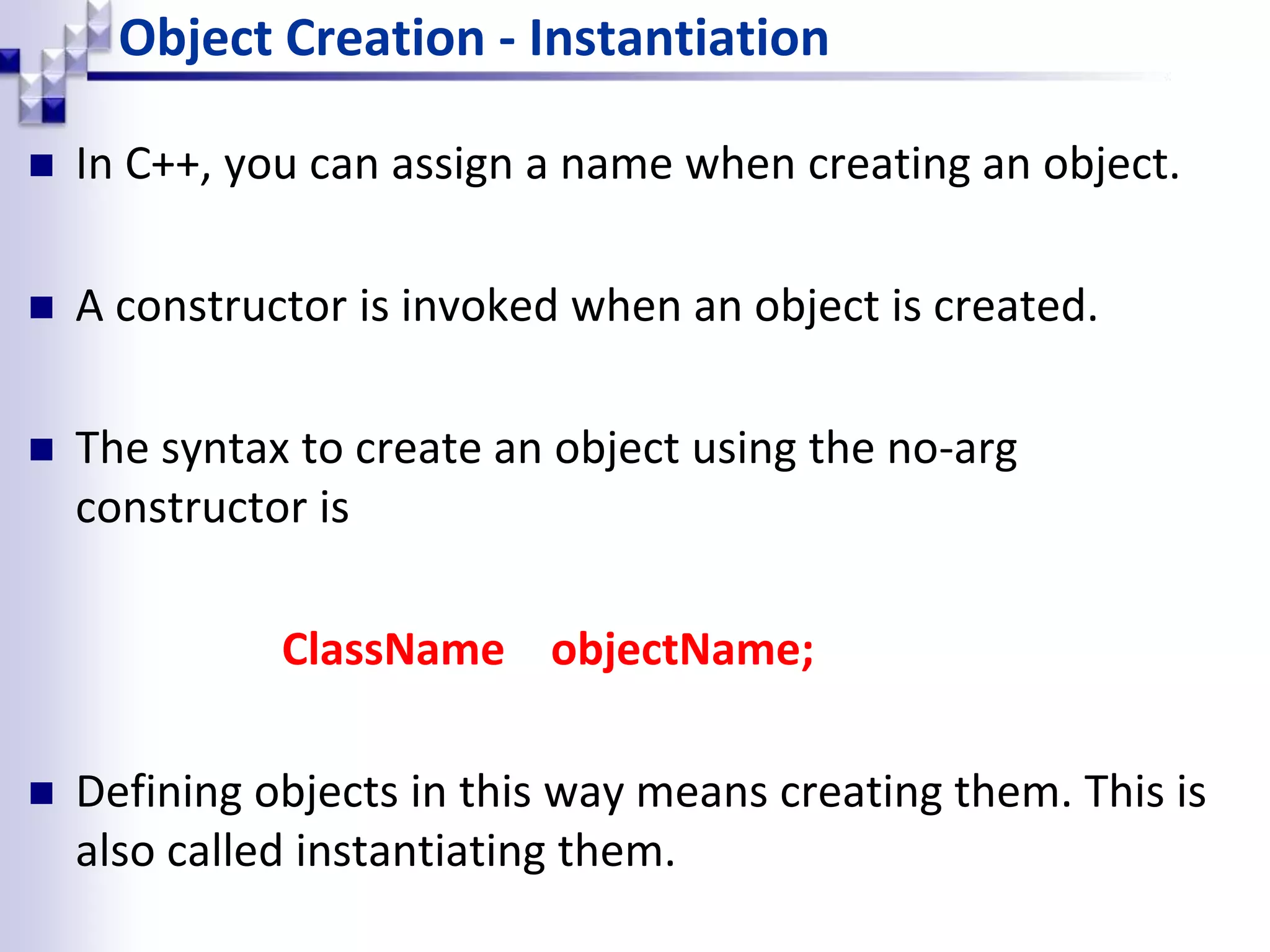 Object Creation - Instantiation

In C++, you can assign a name when creating an object.

A constructor is invoked when an object is created.

The syntax to create an object using the no-arg constructor is

ClassName objectName;

Defining objects in this way means creating them. This is also called instantiating them.